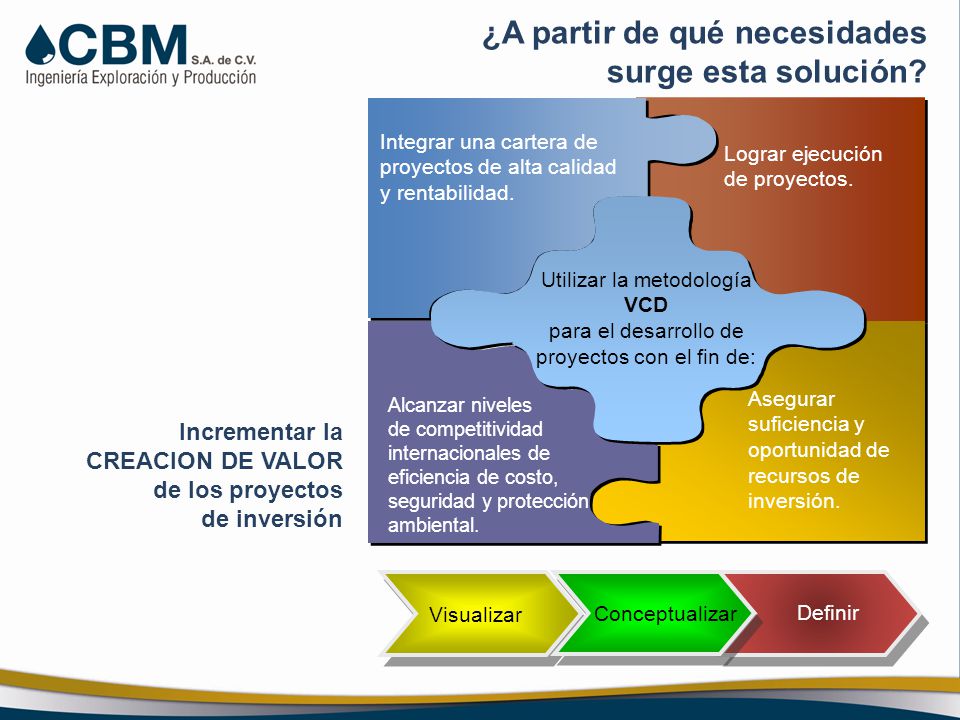 CBM S.A. de C.V.
Ingeniería Exploración y Producción

¿A partir de qué necesidades surge esta solución?

Integrar una cartera de proyectos de alta calidad y rentabilidad.

Lograr ejecución de proyectos.

Utilizar la metodología
VCD
para el desarrollo de proyectos con el fin de:

Alcanzar niveles de competitividad internacionales de eficiencia de costo, seguridad y protección ambiental.

Asegurar suficiencia y oportunidad de recursos de inversión.

Incrementar la CREACION DE VALOR de los proyectos de inversión

Visualizar

Conceptualizar

Definir